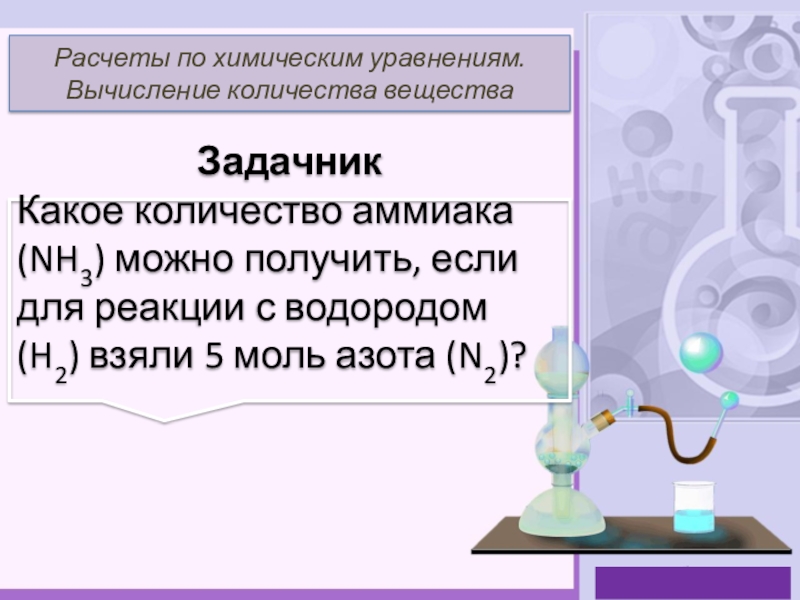 Расчеты по химическим уравнениям. Вычисление количества вещества

Задачник

Какое количество аммиака ($NH_3$) можно получить, если для реакции с водородом ($H_2$) взяли 5 моль азота ($N_2$)?

HCl